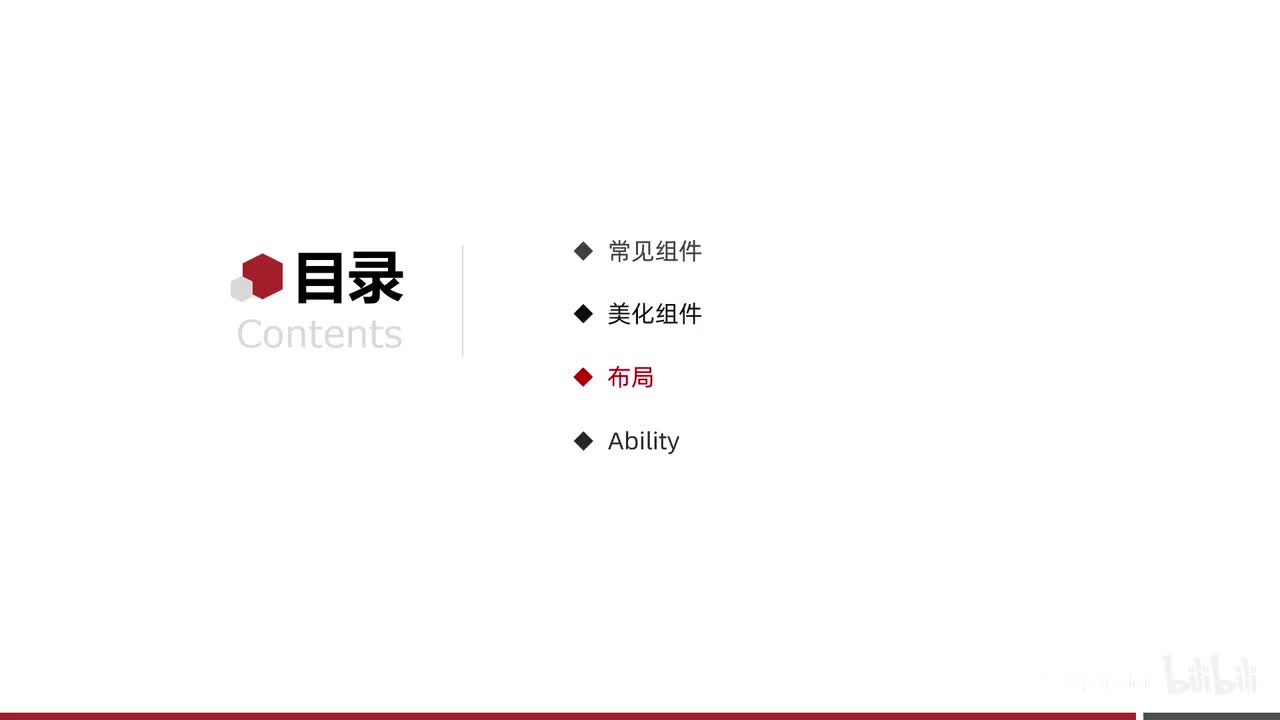 目录
Contents

◆ 常见组件

◆ 美化组件

◆ 布局

◆ Ability

bilibili